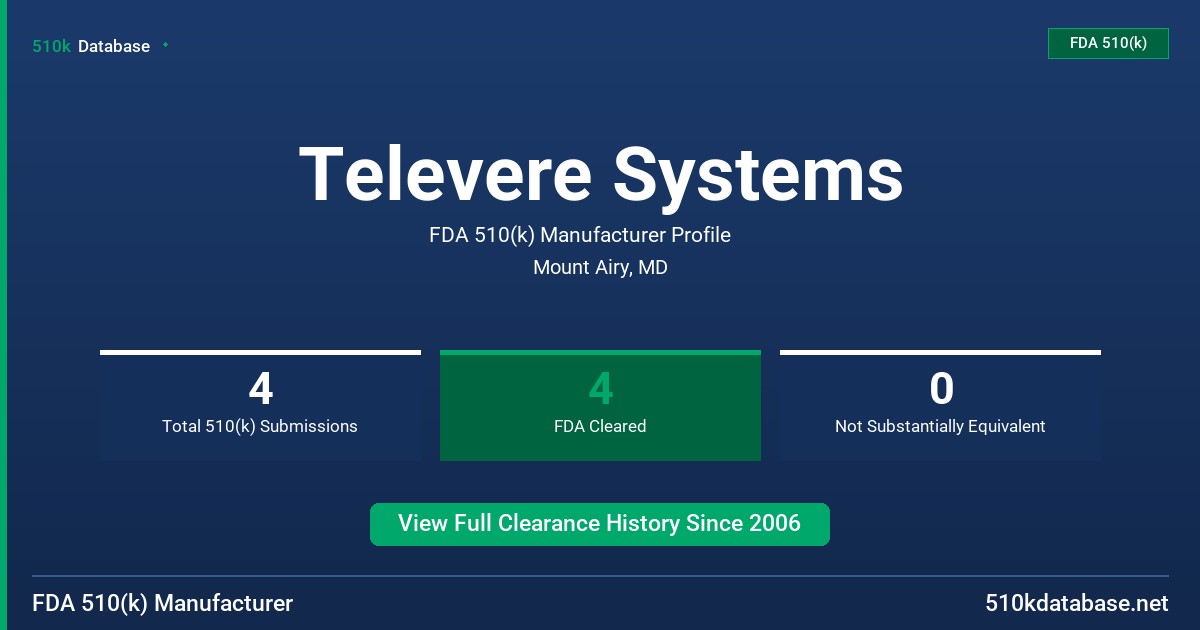 510k Database

FDA 510(k)

Televere Systems

FDA 510(k) Manufacturer Profile

Mount Airy, MD

4
Total 510(k) Submissions

4
FDA Cleared

0
Not Substantially Equivalent

View Full Clearance History Since 2006

FDA 510(k) Manufacturer

510kdatabase.net